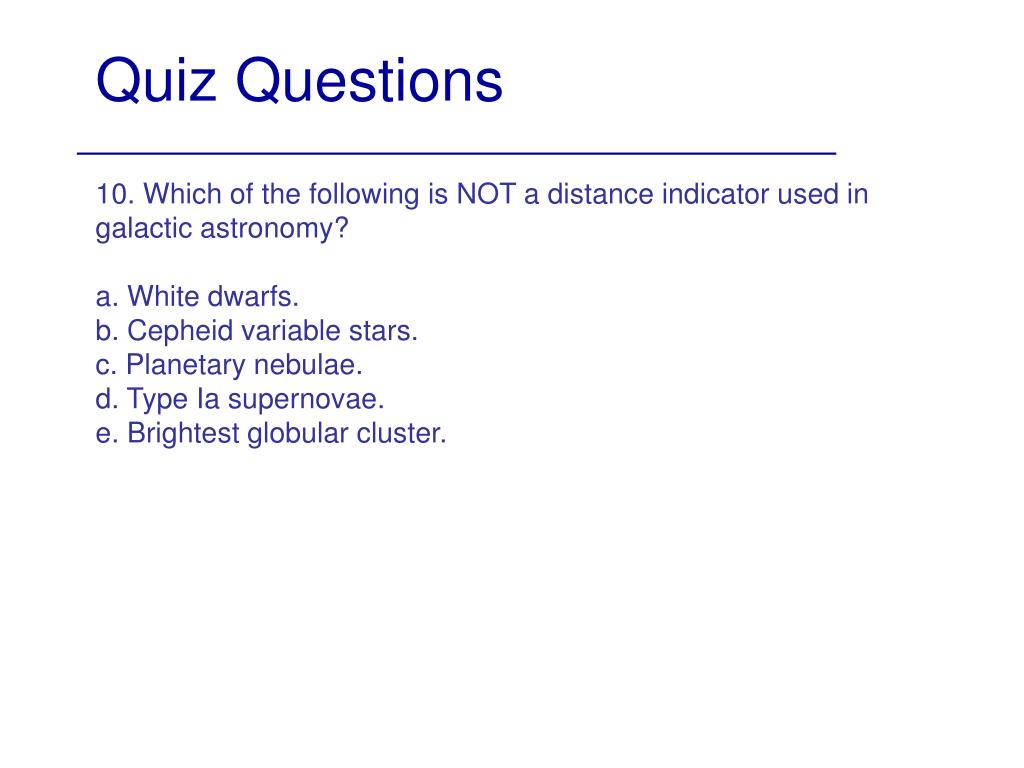 Quiz Questions

10. Which of the following is NOT a distance indicator used in galactic astronomy?

a. White dwarfs.
b. Cepheid variable stars.
c. Planetary nebulae.
d. Type Ia supernovae.
e. Brightest globular cluster.